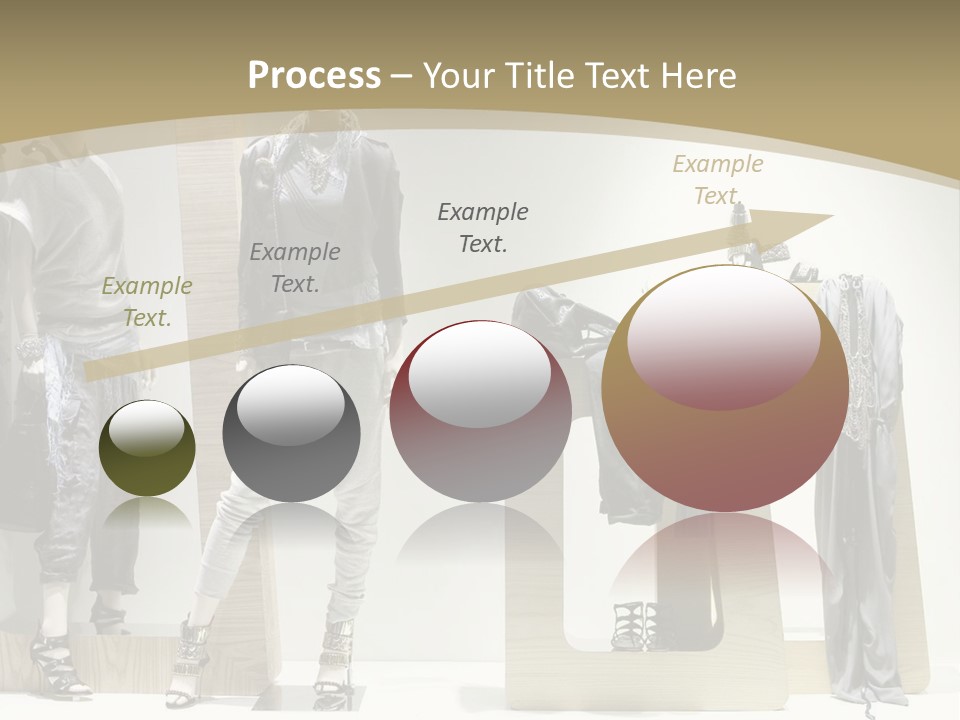 Process – Your Title Text Here

Example Text.

Example Text.

Example Text.

Example Text.